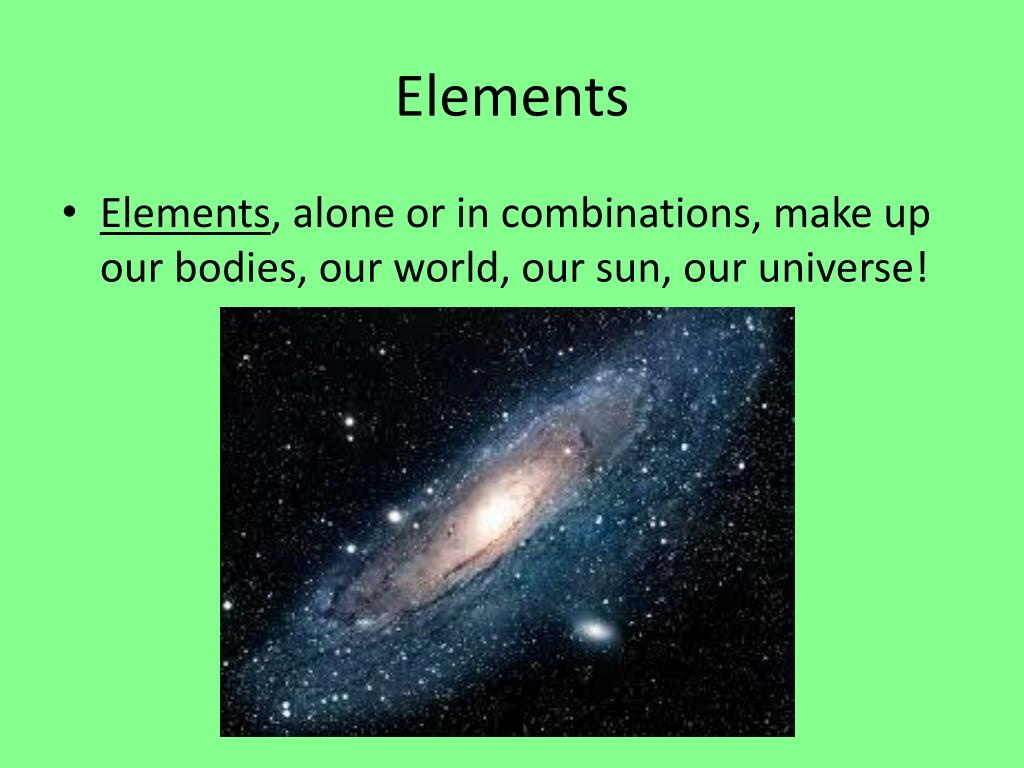 Elements

• Elements, alone or in combinations, make up our bodies, our world, our sun, our universe!